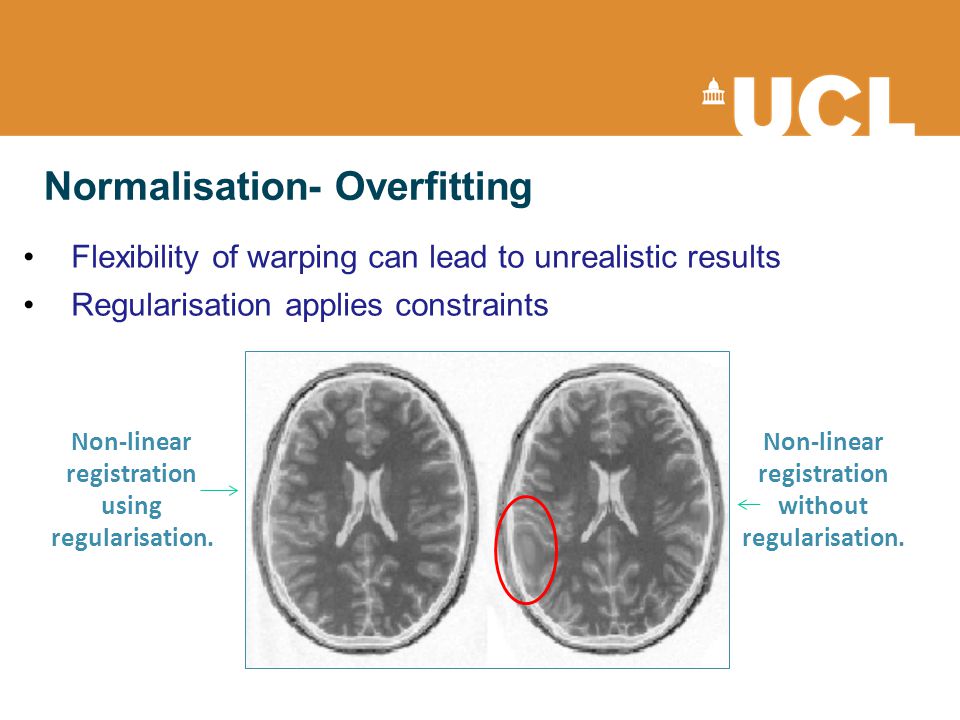 UCL

Normalisation- Overfitting

• Flexibility of warping can lead to unrealistic results
• Regularisation applies constraints

Non-linear registration using regularisation.

Non-linear registration without regularisation.